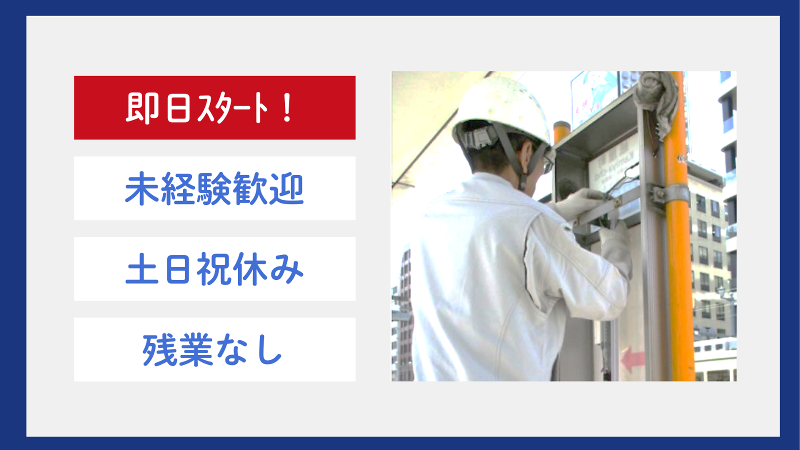 即日スタート！

未経験歓迎

土日祝休み

残業なし